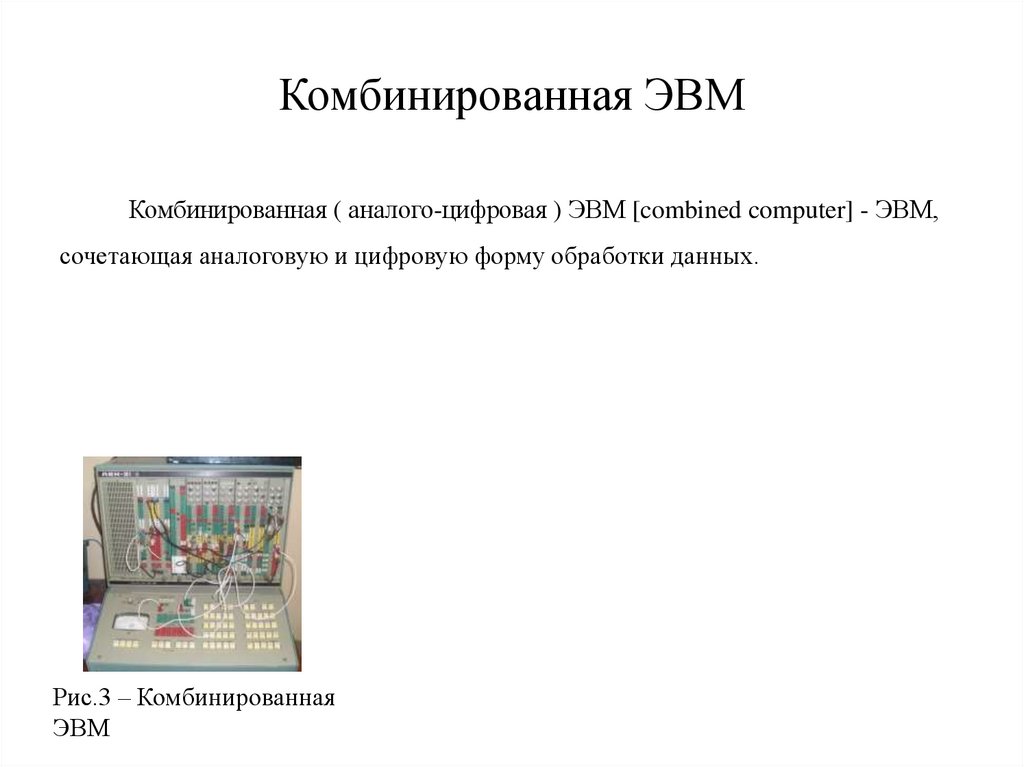 Комбинированная ЭВМ

Комбинированная ( аналого-цифровая ) ЭВМ [combined computer] - ЭВМ, сочетающая аналоговую и цифровую форму обработки данных.

Рис.3 – Комбинированная ЭВМ